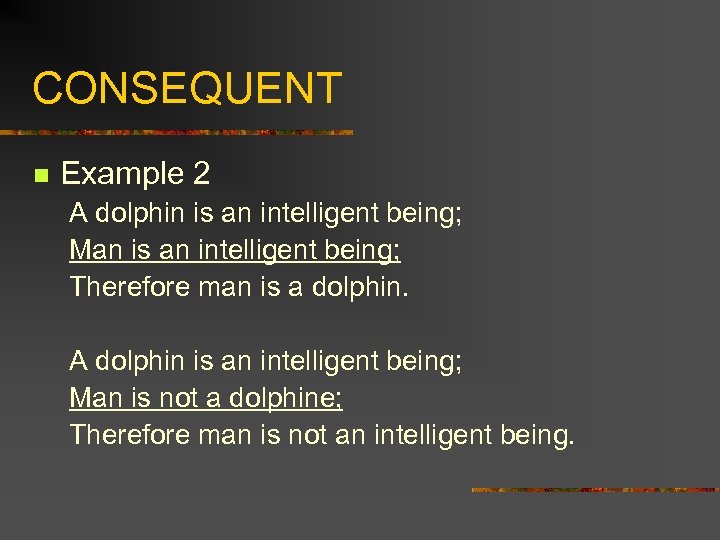 CONSEQUENT

Example 2

A dolphin is an intelligent being;
Man is an intelligent being;
Therefore man is a dolphin.

A dolphin is an intelligent being;
Man is not a dolphine;
Therefore man is not an intelligent being.